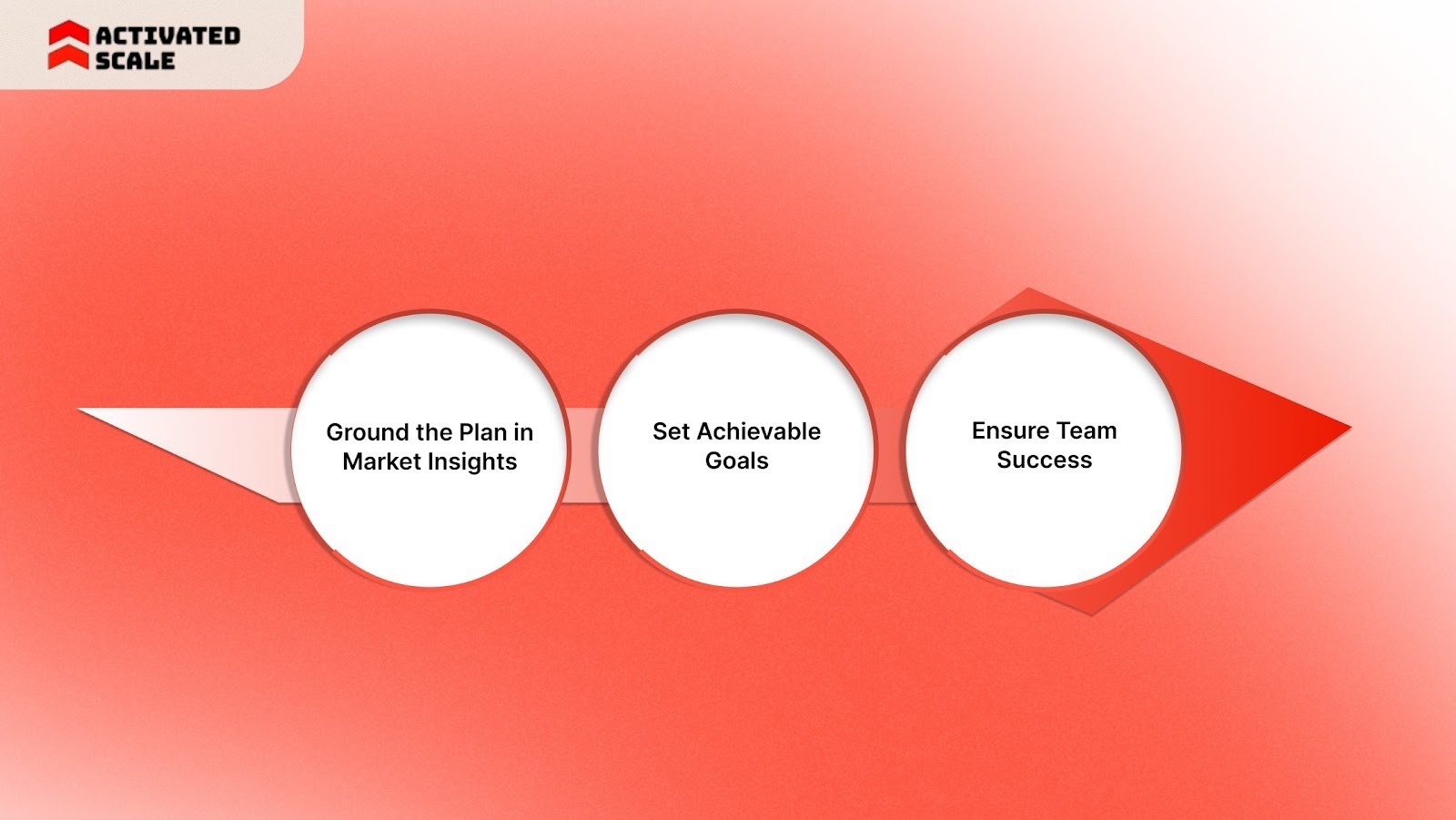 ACTIVATED SCALE

Ground the Plan in Market Insights

Set Achievable Goals

Ensure Team Success